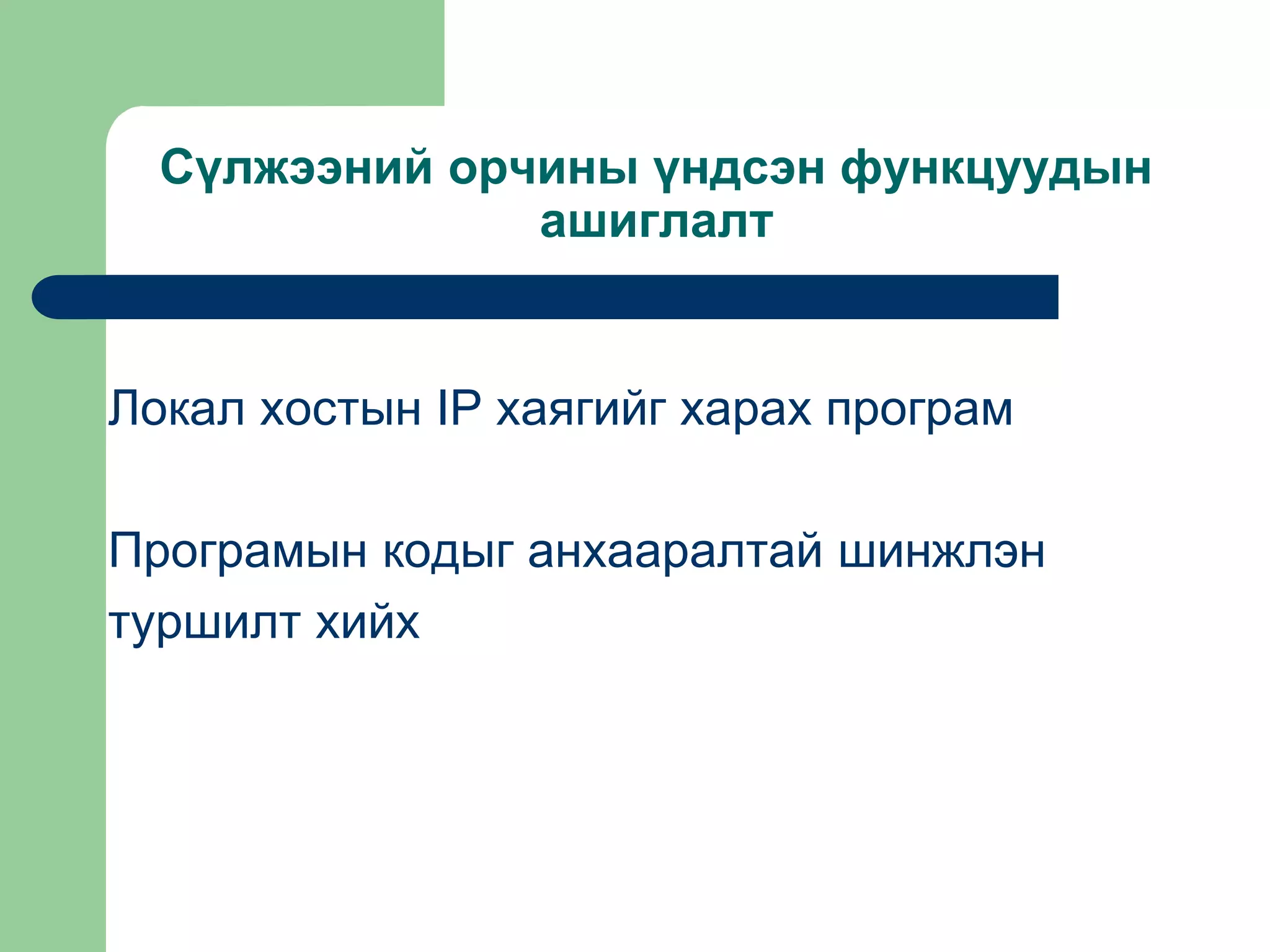 Сүлжээний орчины үндсэн функцуудын ашиглалт

Локал хостын IP хаягийг харах програм

Програмын кодыг анхааралтай шинжлэн туршилт хийх